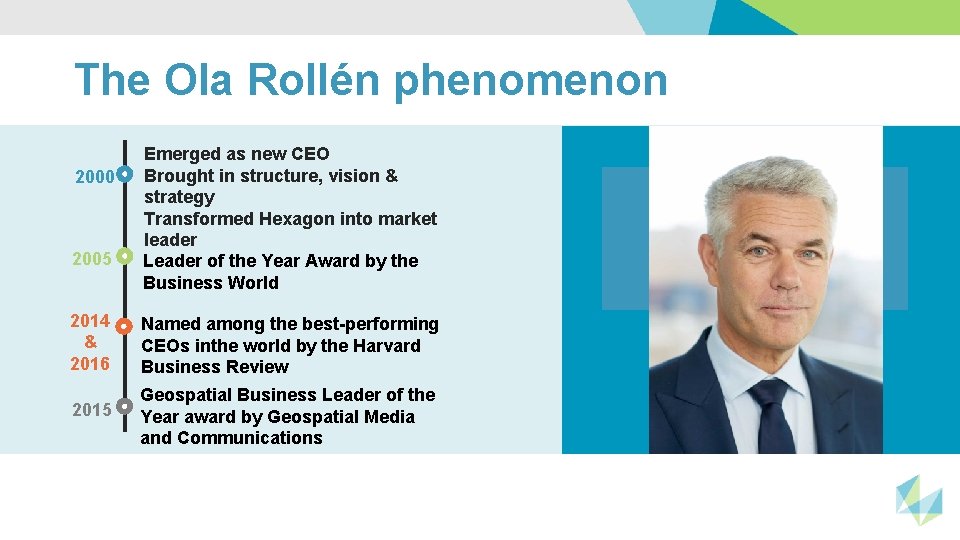 The Ola Rollén phenomenon

2000 Emerged as new CEO
Brought in structure, vision & strategy
Transformed Hexagon into market leader

2005 Leader of the Year Award by the Business World

2014 & 2016 Named among the best-performing CEOs inthe world by the Harvard Business Review

2015 Geospatial Business Leader of the Year award by Geospatial Media and Communications